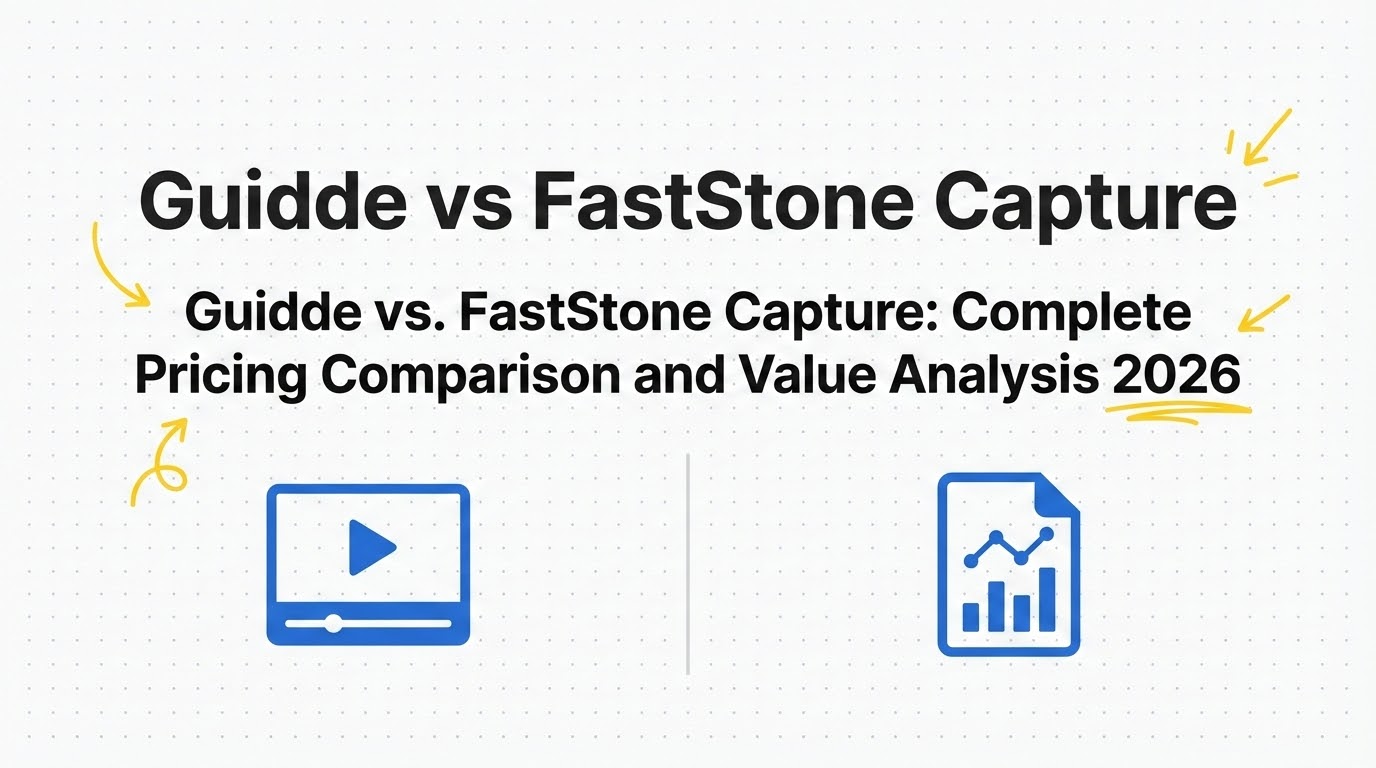 Guidde vs FastStone Capture

Guidde vs. FastStone Capture: Complete Pricing Comparison and Value Analysis 2026